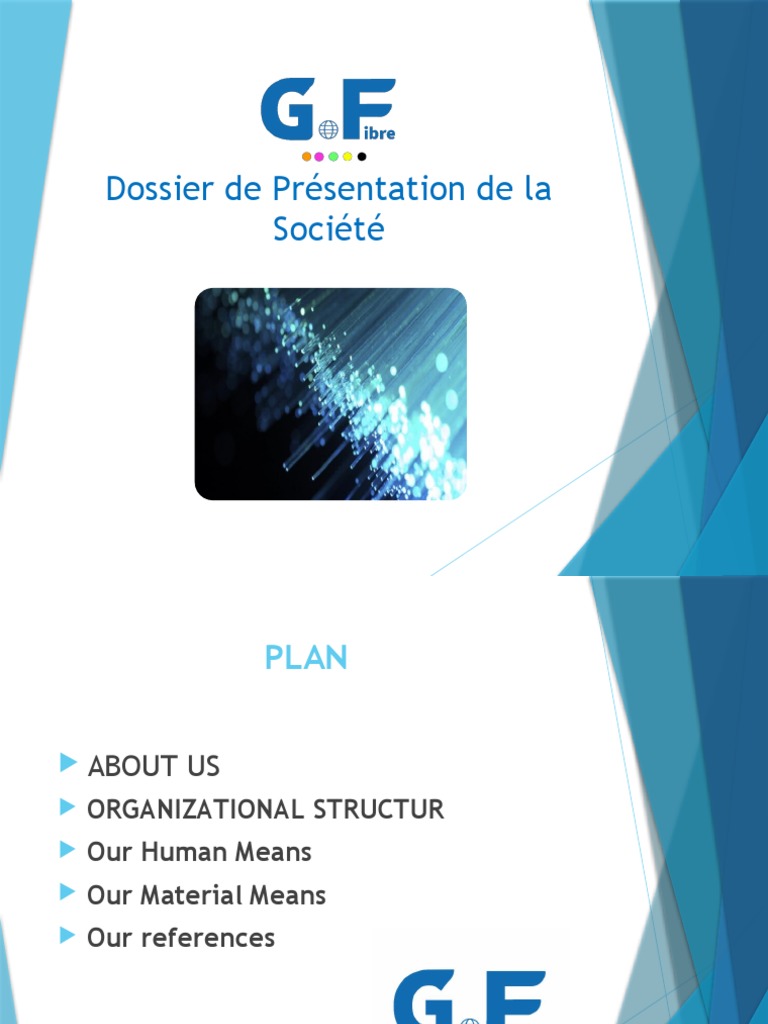 G Fibre

Dossier de Présentation de la Société

PLAN

ABOUT US

ORGANIZATIONAL STRUCTUR

Our Human Means

Our Material Means

Our references

G F